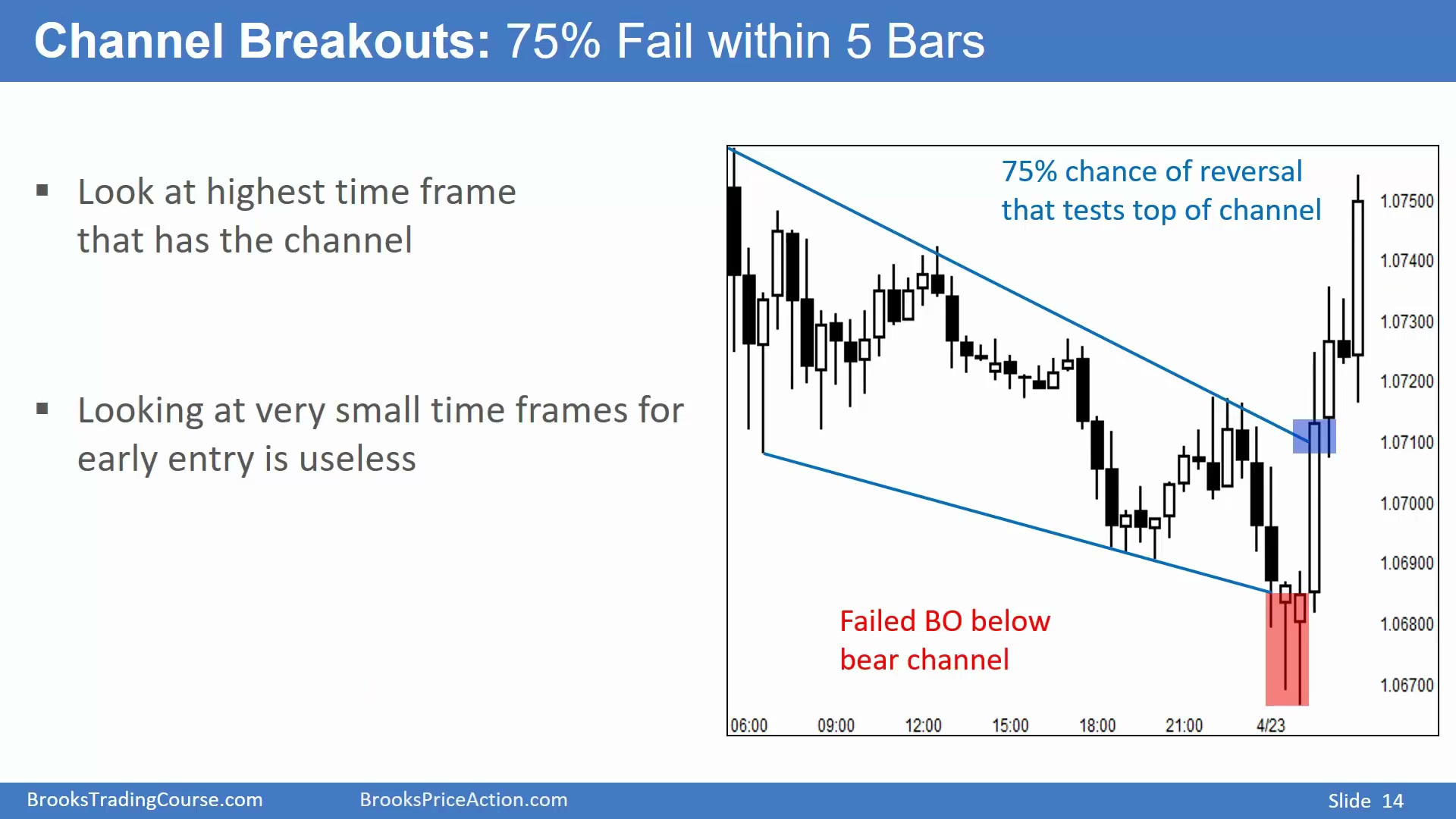 Channel Breakouts: 75% Fail within 5 Bars

▪ Look at highest time frame that has the channel

▪ Looking at very small time frames for early entry is useless

75% chance of reversal that tests top of channel

Failed BO below bear channel

1.07500
1.07400
1.07300
1.07200
1.07100
1.07000
1.06900
1.06800
1.06700

06:00 09:00 12:00 15:00 18:00 21:00 4/23

BrooksTradingCourse.com BrooksPriceAction.com Slide 14